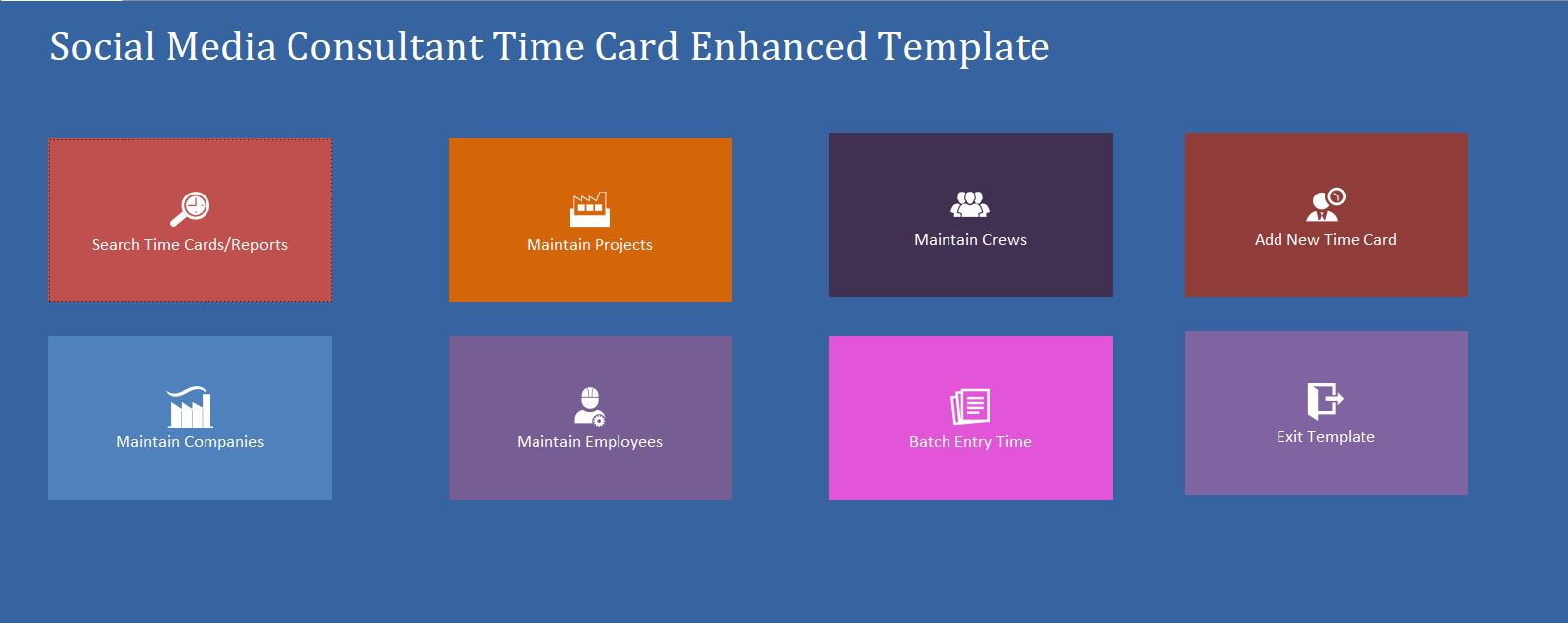 Social Media Consultant Time Card Enhanced Template

Search Time Cards/Reports

Maintain Projects

Maintain Crews

Add New Time Card

Maintain Companies

Maintain Employees

Batch Entry Time

Exit Template